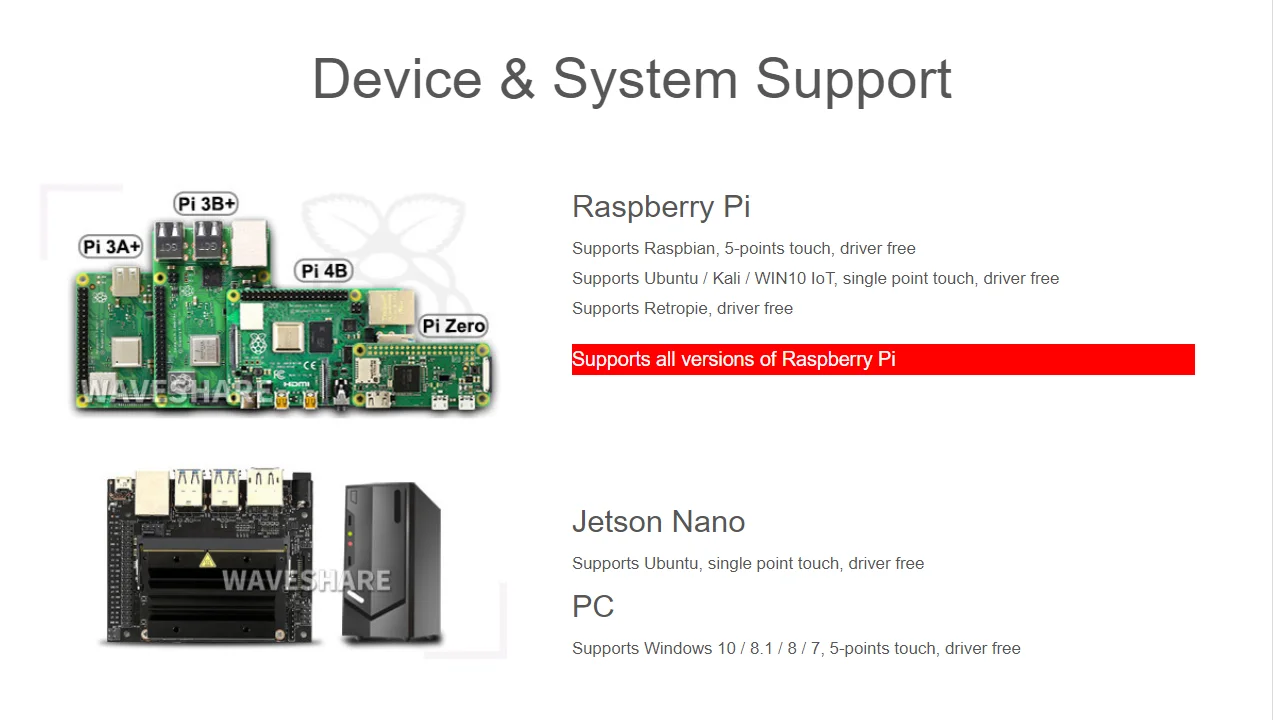 Device & System Support

Pi 3B+
Pi 3A+
Pi 4B
Pi Zero
WAVESHARE

Raspberry Pi

Supports Raspbian, 5-points touch, driver free
Supports Ubuntu / Kali / WIN10 IoT, single point touch, driver free
Supports Retropie, driver free

Supports all versions of Raspberry Pi

WAVESHARE

Jetson Nano

Supports Ubuntu, single point touch, driver free

PC

Supports Windows 10 / 8.1 / 8 / 7, 5-points touch, driver free